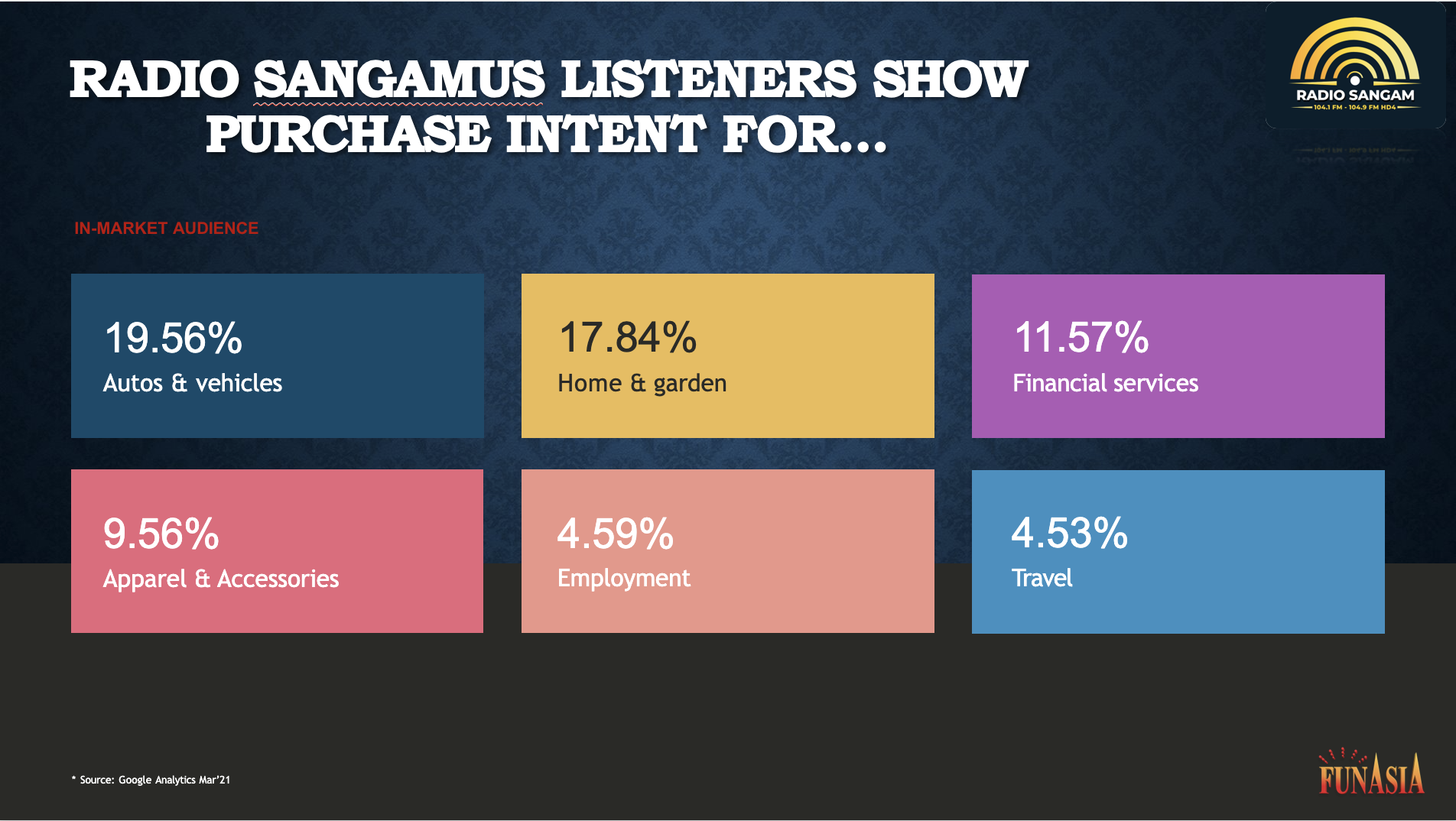 RADIO SANGAMUS LISTENERS SHOW PURCHASE INTENT FOR...

RADIO SANGAM
104.1 FM - 104.9 FM HD4

IN-MARKET AUDIENCE

19.56%
Autos & vehicles

17.84%
Home & garden

11.57%
Financial services

9.56%
Apparel & Accessories

4.59%
Employment

4.53%
Travel

* Source: Google Analytics Mar'21

FUNASIA